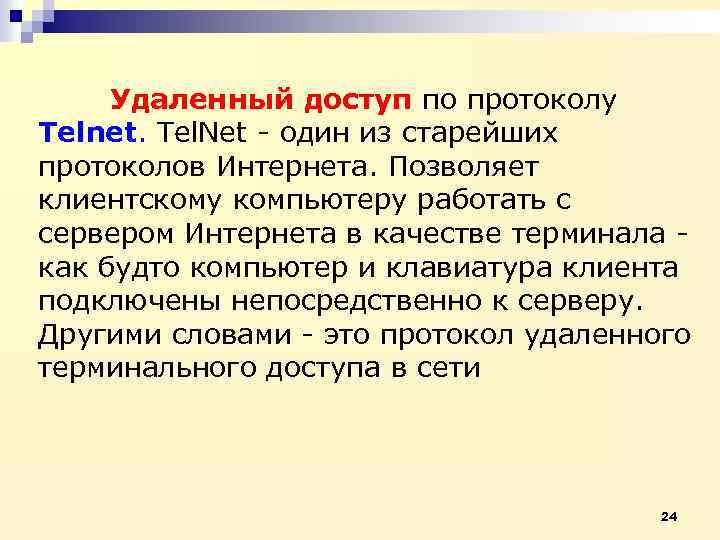 Удаленный доступ по протоколу Telnet. TelNet - один из старейших протоколов Интернета. Позволяет клиентскому компьютеру работать с сервером Интернета в качестве терминала - как будто компьютер и клавиатура клиента подключены непосредственно к серверу. Другими словами - это протокол удаленного терминального доступа в сети

24